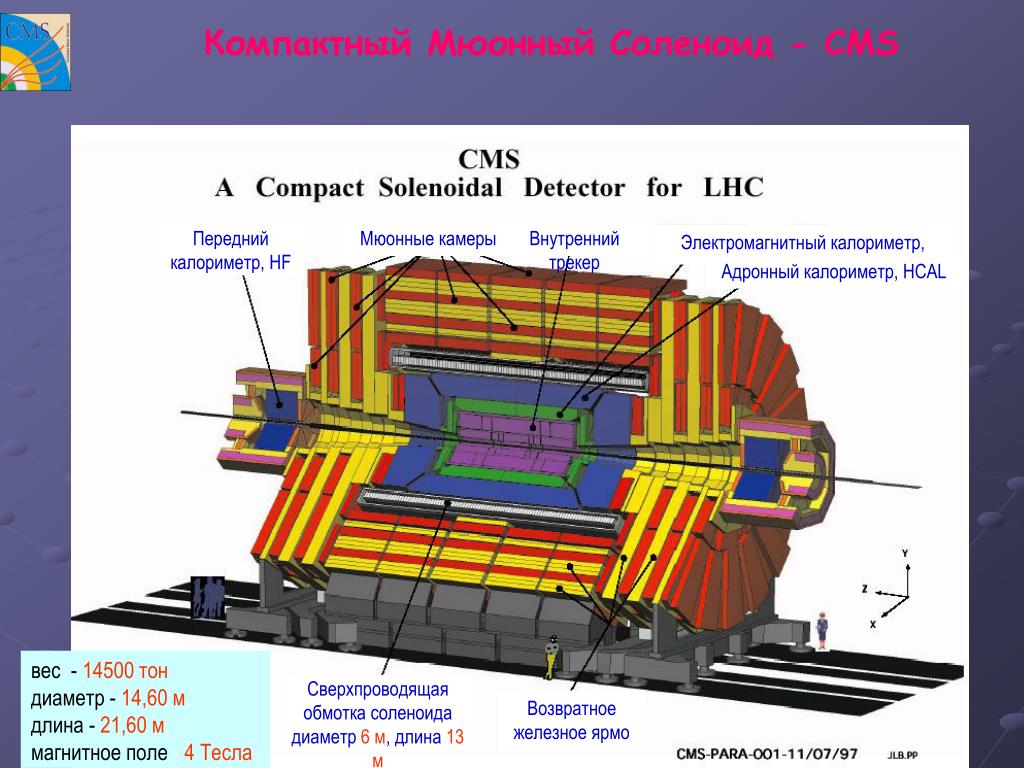 CMS

Компактный Мюонный Соленоид - CMS

CMS
A Compact Solenoidal Detector for LHC

Передний калориметр, HF

Мюонные камеры

Внутренний трекер

Электромагнитный калориметр,

Адронный калориметр, HCAL

Y
Z
X

вес - 14500 тон
диаметр - 14,60 м
длина - 21,60 м
магнитное поле 4 Тесла

Сверхпроводящая обмотка соленоида диаметр 6 м, длина 13 м

Возвратное железное ярмо

CMS-PARA-001-11/07/97 JLB.PP